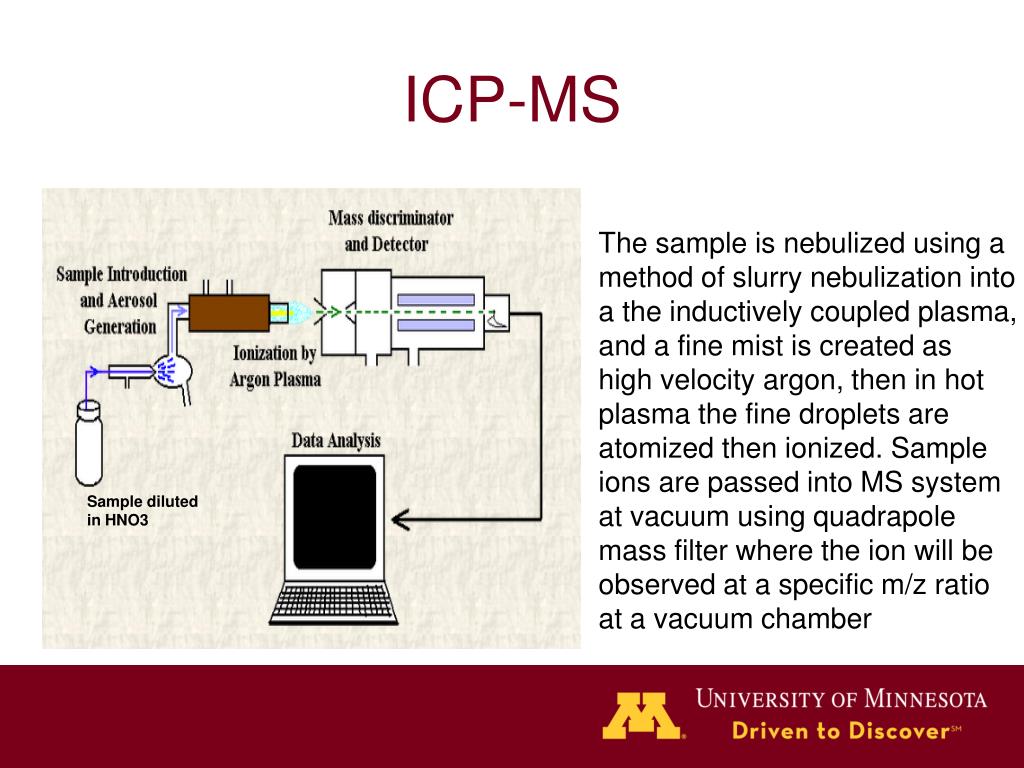 ICP-MS

Mass discriminator and Detector

Sample Introduction and Aerosol Generation

Ionization by Argon Plasma

Data Analysis

Sample diluted in HNO3

The sample is nebulized using a method of slurry nebulization into a the inductively coupled plasma, and a fine mist is created as high velocity argon, then in hot plasma the fine droplets are atomized then ionized. Sample ions are passed into MS system at vacuum using quadrapole mass filter where the ion will be observed at a specific m/z ratio at a vacuum chamber

M

UNIVERSITY OF MINNESOTA
Driven to Discover℠